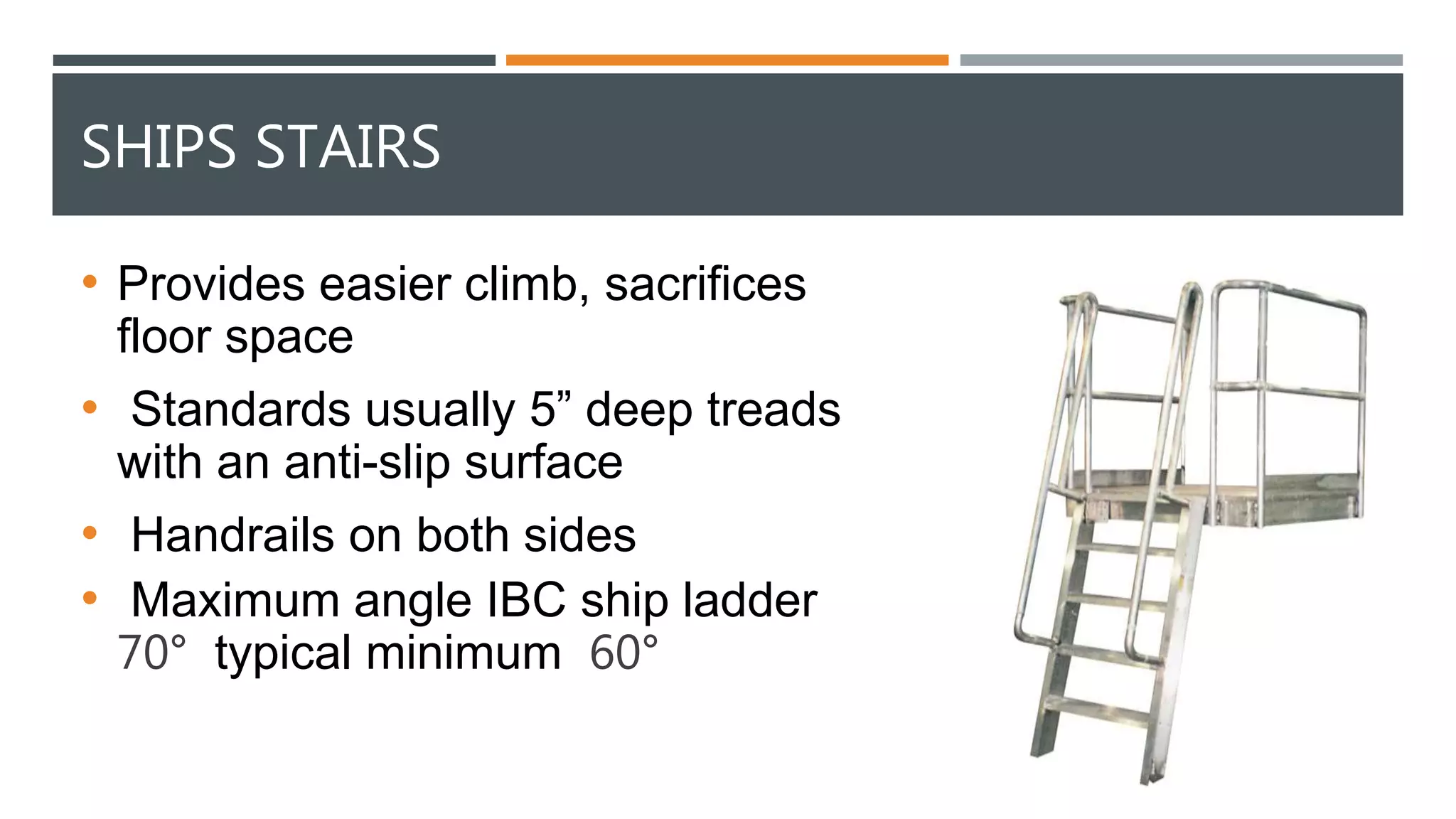 SHIPS STAIRS

• Provides easier climb, sacrifices floor space

• Standards usually 5” deep treads with an anti-slip surface

• Handrails on both sides

• Maximum angle IBC ship ladder 70° typical minimum 60°